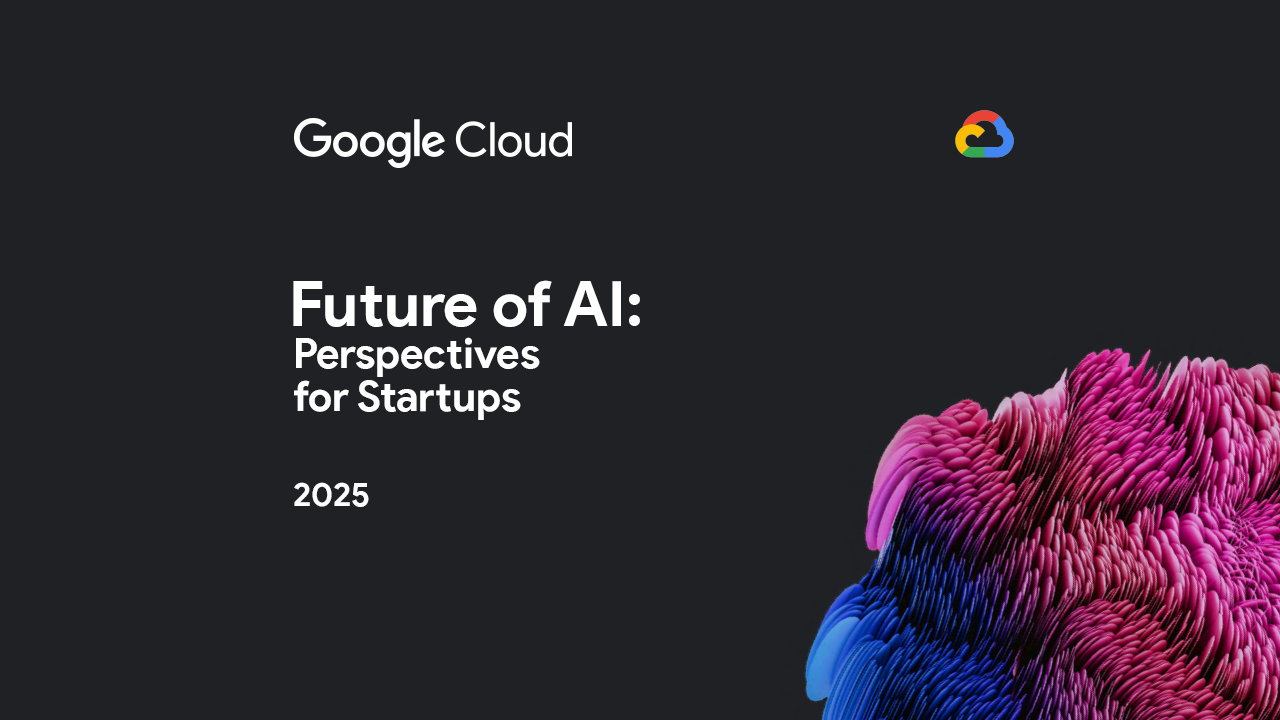 Google Cloud

Future of AI:
Perspectives for Startups

2025